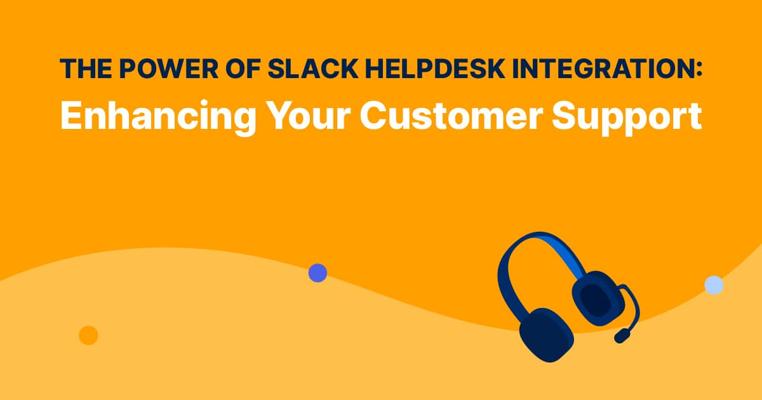 THE POWER OF SLACK HELPDESK INTEGRATION:
Enhancing Your Customer Support